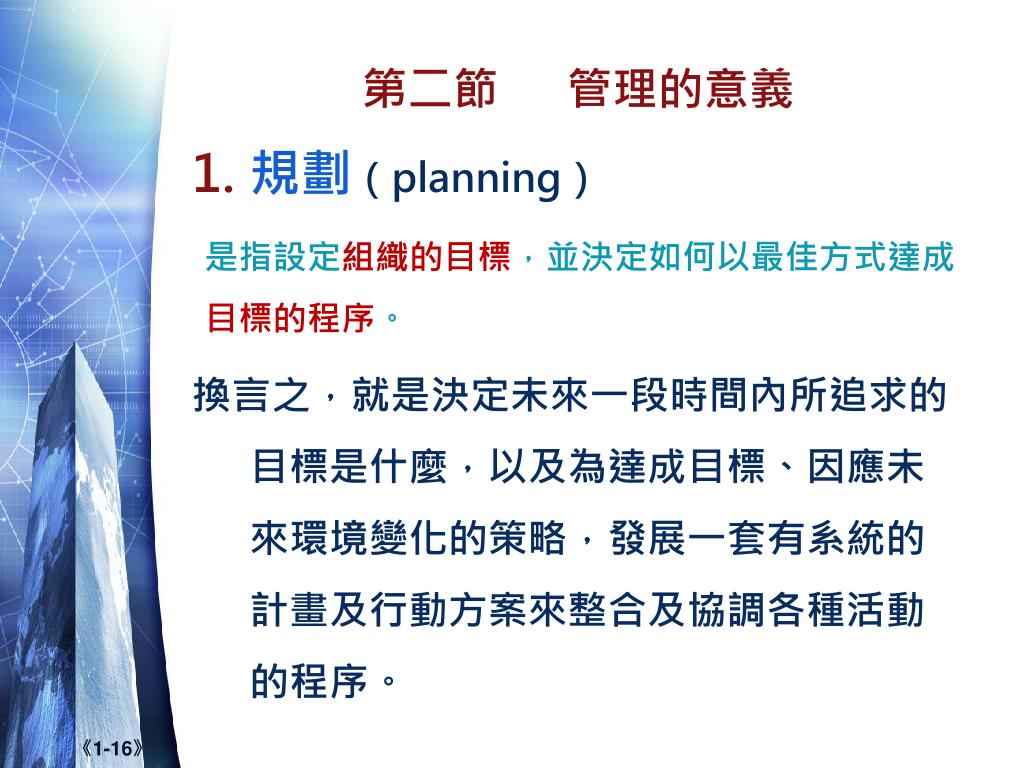 第二節　　管理的意義

1. 規劃（planning）

是指設定組織的目標，並決定如何以最佳方式達成目標的程序。

換言之，就是決定未來一段時間內所追求的目標是什麼，以及為達成目標、因應未來環境變化的策略，發展一套有系統的計畫及行動方案來整合及協調各種活動的程序。

《1-16》